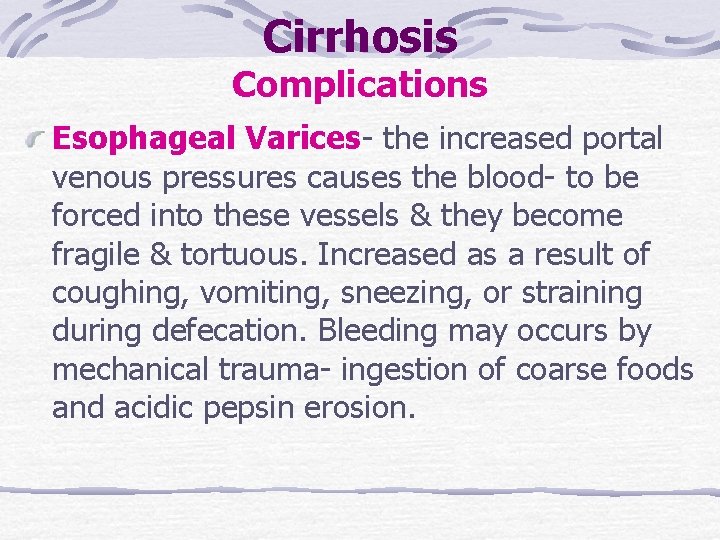 Cirrhosis
Complications

Esophageal Varices- the increased portal venous pressures causes the blood- to be forced into these vessels & they become fragile & tortuous. Increased as a result of coughing, vomiting, sneezing, or straining during defecation. Bleeding may occurs by mechanical trauma- ingestion of coarse foods and acidic pepsin erosion.